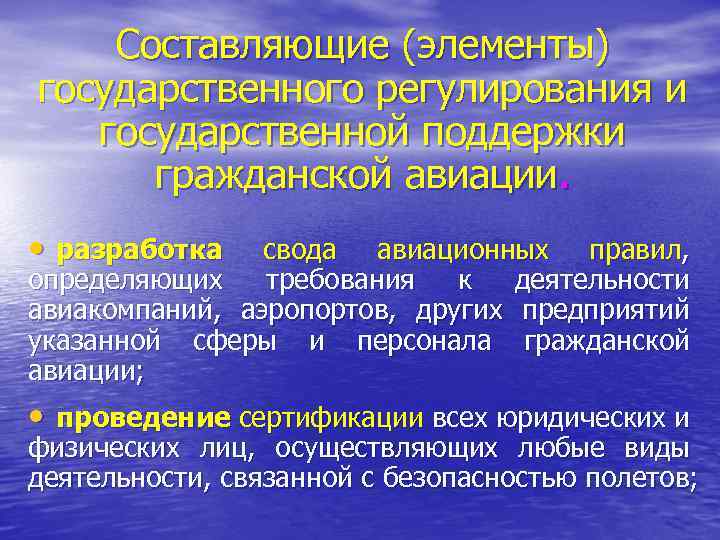 Составляющие (элементы) государственного регулирования и государственной поддержки гражданской авиации.

• разработка свода авиационных правил, определяющих требования к деятельности авиакомпаний, аэропортов, других предприятий указанной сферы и персонала гражданской авиации;

• проведение сертификации всех юридических и физических лиц, осуществляющих любые виды деятельности, связанной с безопасностью полетов;